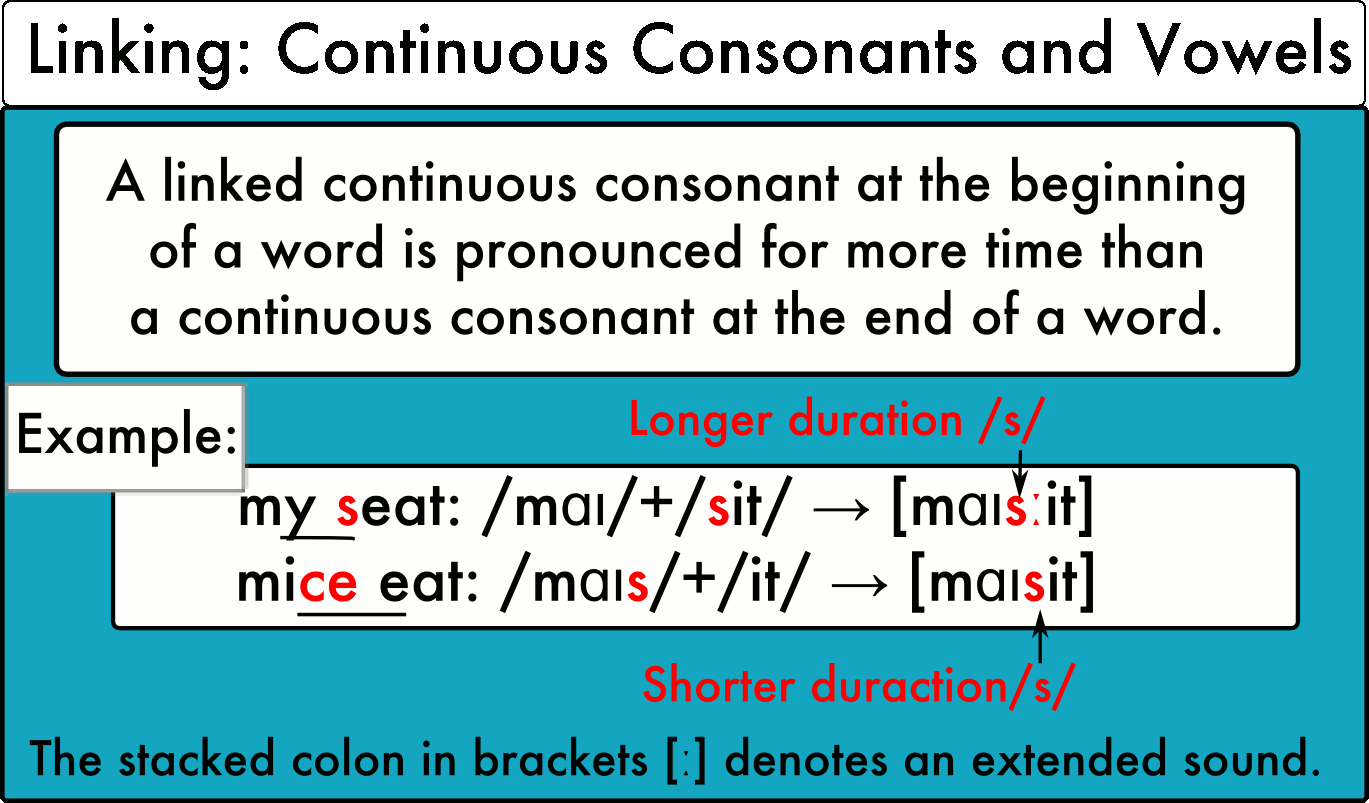 Linking: Continuous Consonants and Vowels

A linked continuous consonant at the beginning of a word is pronounced for more time than a continuous consonant at the end of a word.

Example:

Longer duration /s/

my seat: /maɪ/+/sit/ → [maɪsːit]
mice eat: /maɪs/+/it/ → [maɪsit]

Shorter duraction/s/

The stacked colon in brackets [ː] denotes an extended sound.